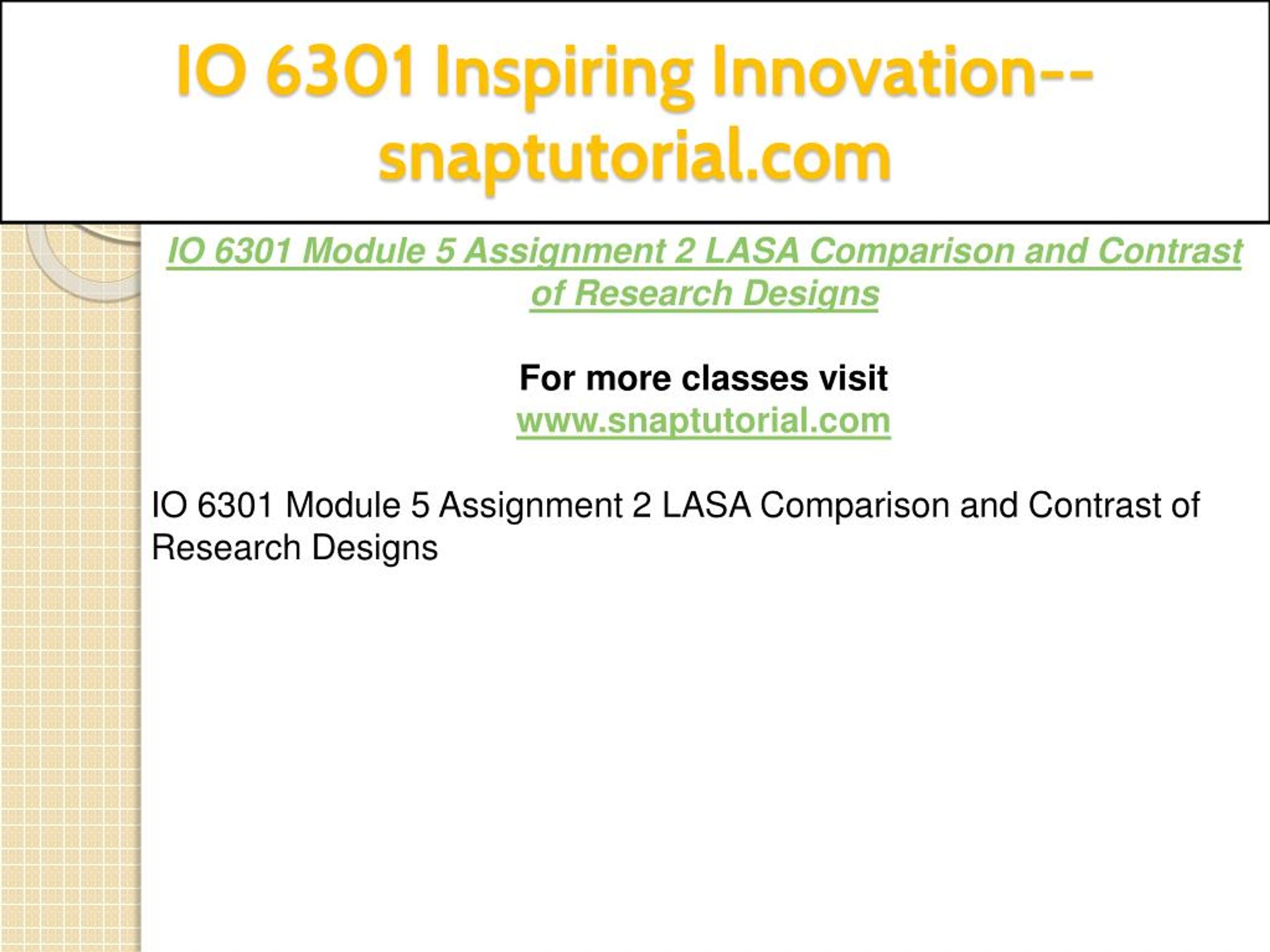 IO 6301 Inspiring Innovation--snaptutorial.com

IO 6301 Module 5 Assignment 2 LASA Comparison and Contrast of Research Designs

For more classes visit
www.snaptutorial.com

IO 6301 Module 5 Assignment 2 LASA Comparison and Contrast of Research Designs